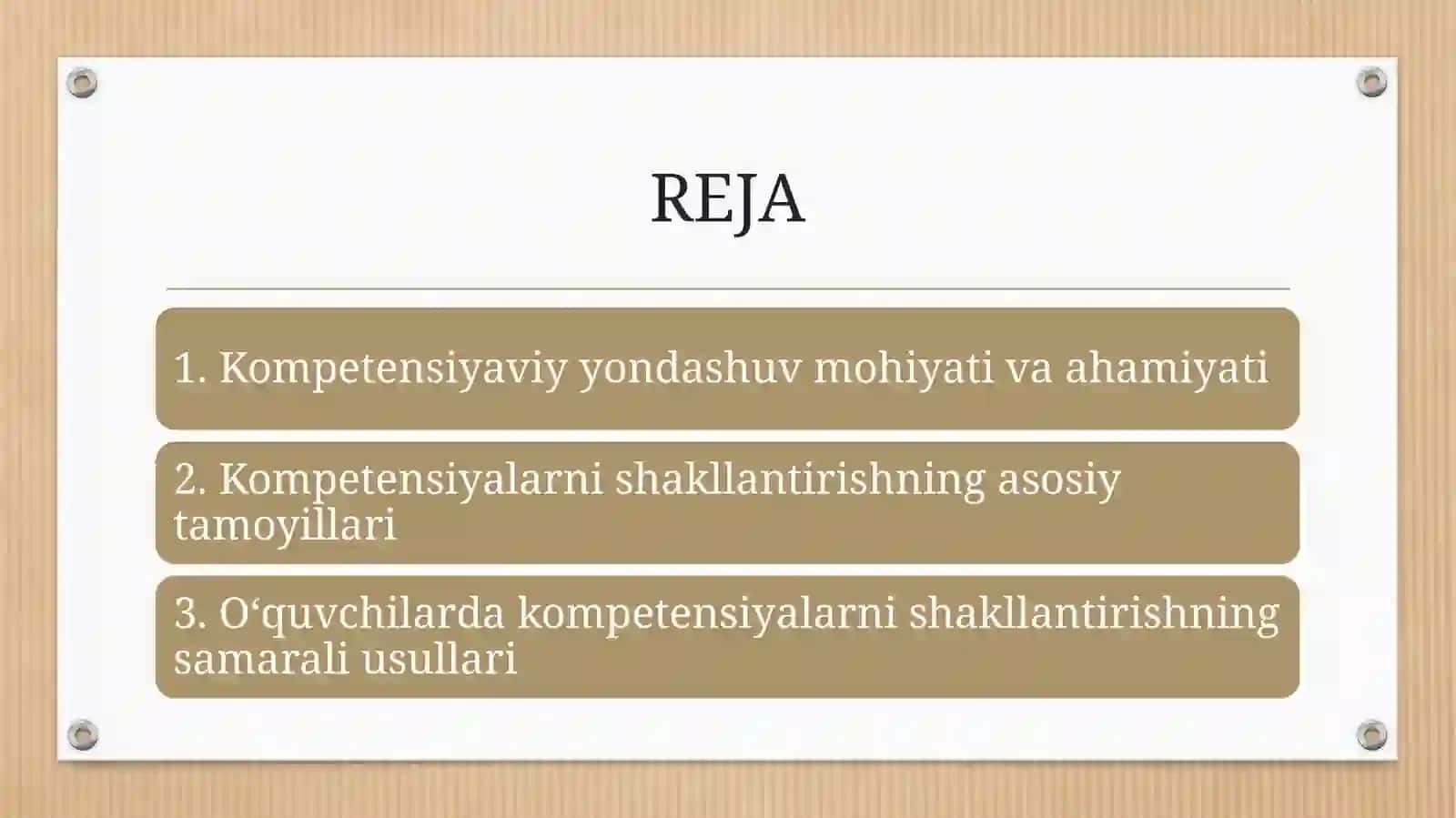 REJA

1. Kompetensiyaviy yondashuv mohiyati va ahamiyati

2. Kompetensiyalarni shakllantirishning asosiy tamoyillari

3. O‘quvchilarda kompetensiyalarni shakllantirishning samarali usullari